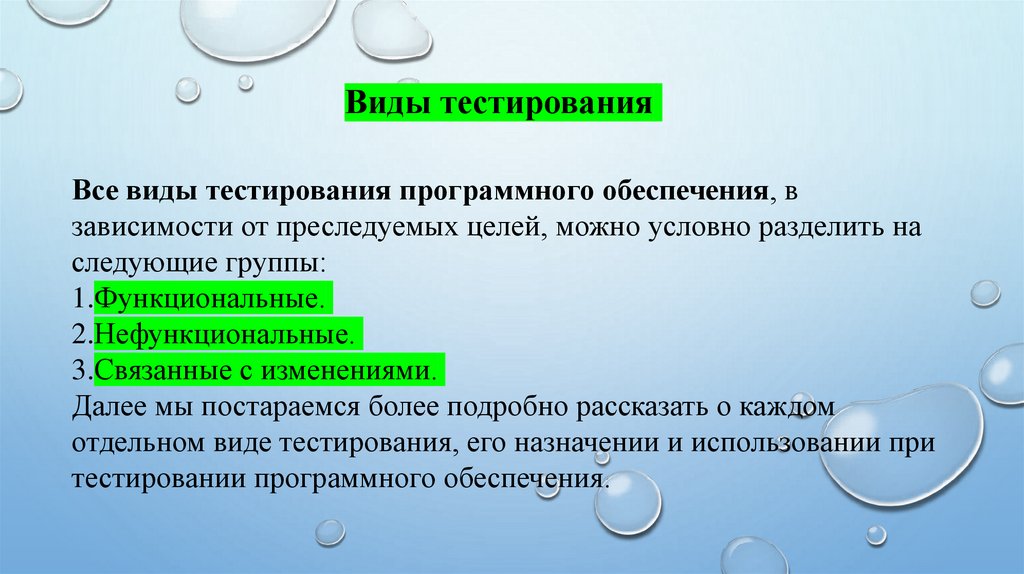 Виды тестирования

Все виды тестирования программного обеспечения, в зависимости от преследуемых целей, можно условно разделить на следующие группы:
1.Функциональные.
2.Нефункциональные.
3.Связанные с изменениями.
Далее мы постараемся более подробно рассказать о каждом отдельном виде тестирования, его назначении и использовании при тестировании программного обеспечения.